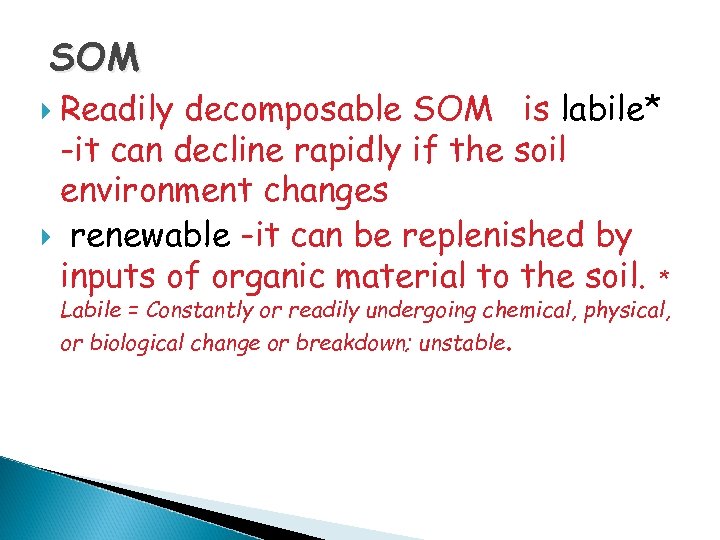 SOM

Readily decomposable SOM is labile* -it can decline rapidly if the soil environment changes

renewable -it can be replenished by inputs of organic material to the soil. * Labile = Constantly or readily undergoing chemical, physical, or biological change or breakdown; unstable.